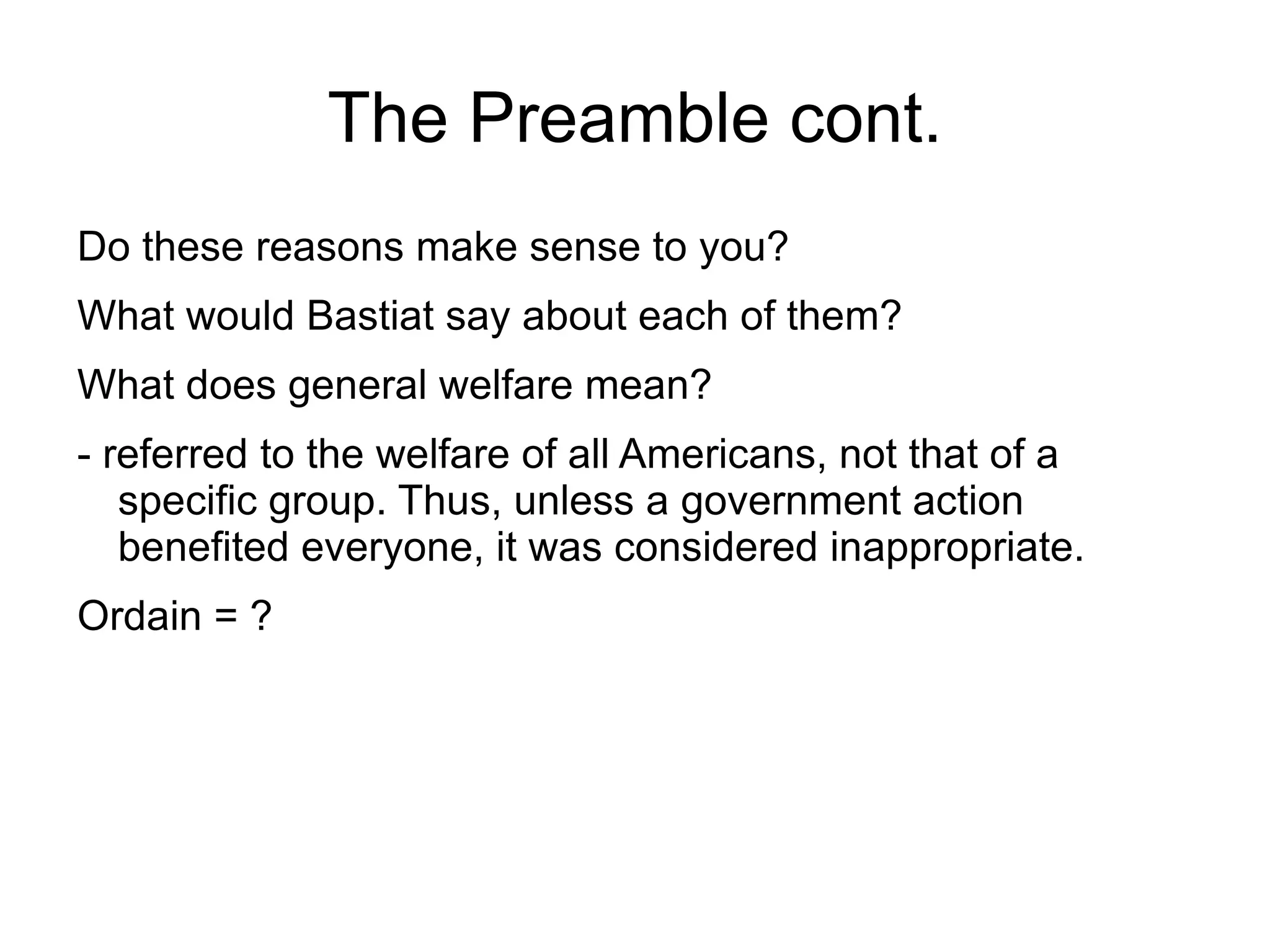 The Preamble cont.

Do these reasons make sense to you?

What would Bastiat say about each of them?

What does general welfare mean?

- referred to the welfare of all Americans, not that of a specific group. Thus, unless a government action benefited everyone, it was considered inappropriate.

Ordain = ?